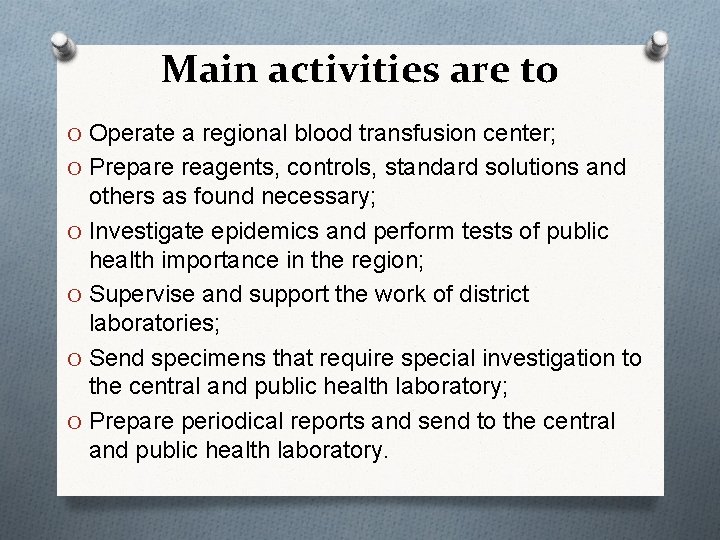 Main activities are to

O Operate a regional blood transfusion center;
O Prepare reagents, controls, standard solutions and others as found necessary;
O Investigate epidemics and perform tests of public health importance in the region;
O Supervise and support the work of district laboratories;
O Send specimens that require special investigation to the central and public health laboratory;
O Prepare periodical reports and send to the central and public health laboratory.